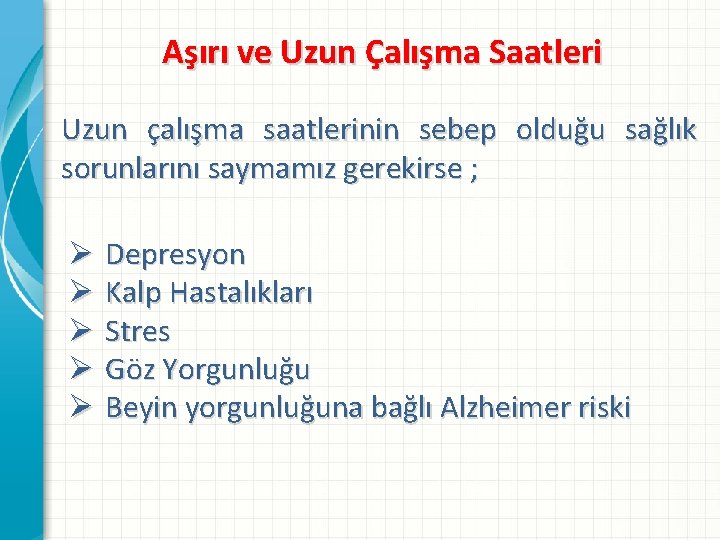 Aşırı ve Uzun Çalışma Saatleri

Uzun çalışma saatlerinin sebep olduğu sağlık sorunlarını saymamız gerekirse ;

➢ Depresyon
➢ Kalp Hastalıkları
➢ Stres
➢ Göz Yorgunluğu
➢ Beyin yorgunluğuna bağlı Alzheimer riski